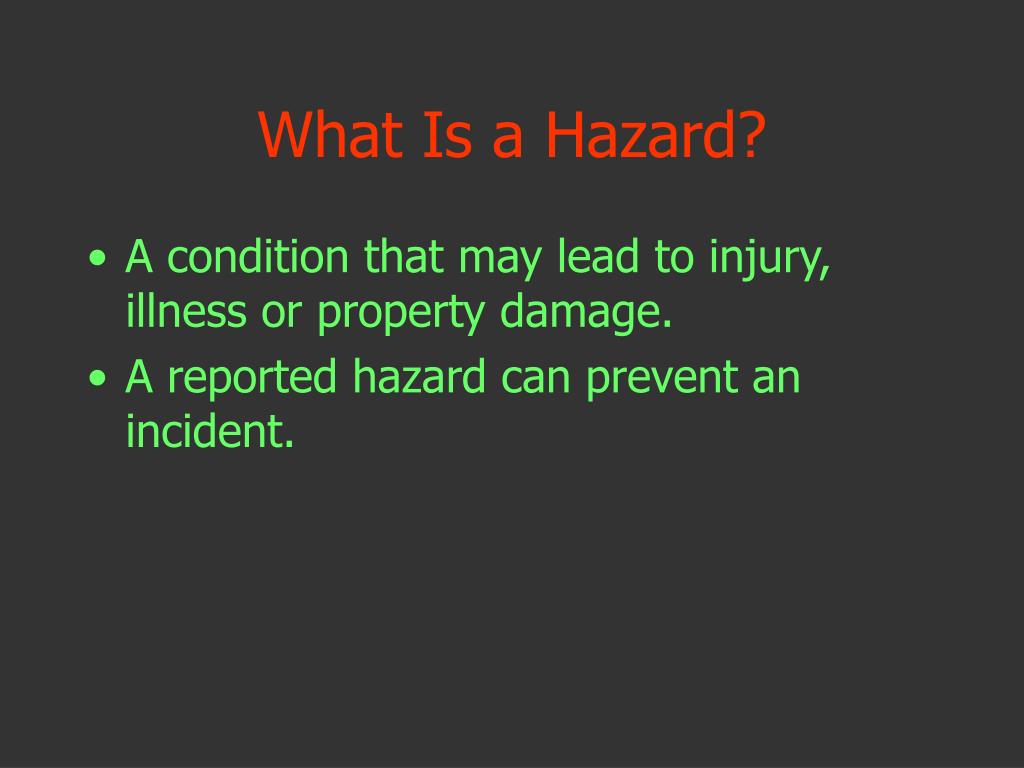 What Is a Hazard?

• A condition that may lead to injury, illness or property damage.
• A reported hazard can prevent an incident.